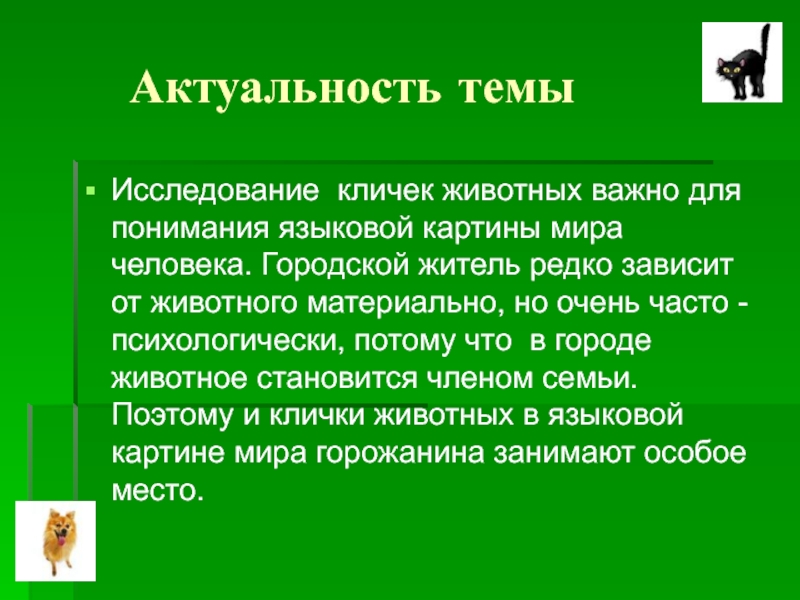 Актуальность темы

▪ Исследование  кличек животных важно для понимания языковой картины мира человека. Городской житель редко зависит от животного материально, но очень часто - психологически, потому что  в городе животное становится членом семьи. Поэтому и клички животных в языковой картине мира горожанина занимают особое место.